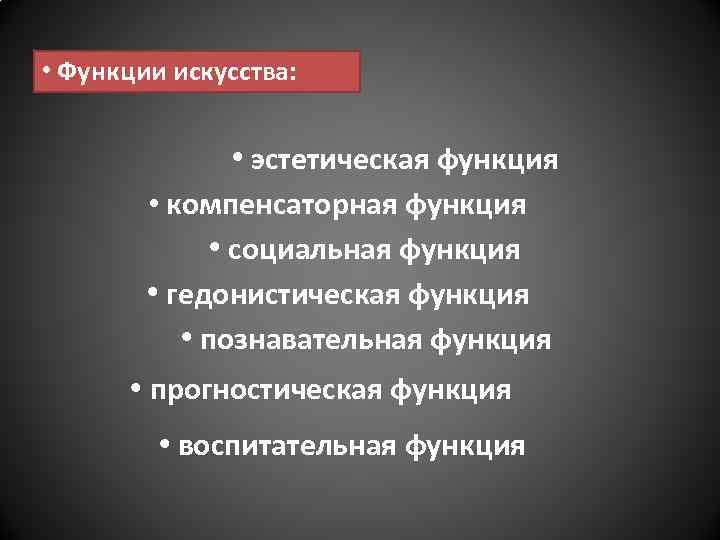 • Функции искусства:

• эстетическая функция
• компенсаторная функция
• социальная функция
• гедонистическая функция
• познавательная функция
• прогностическая функция
• воспитательная функция